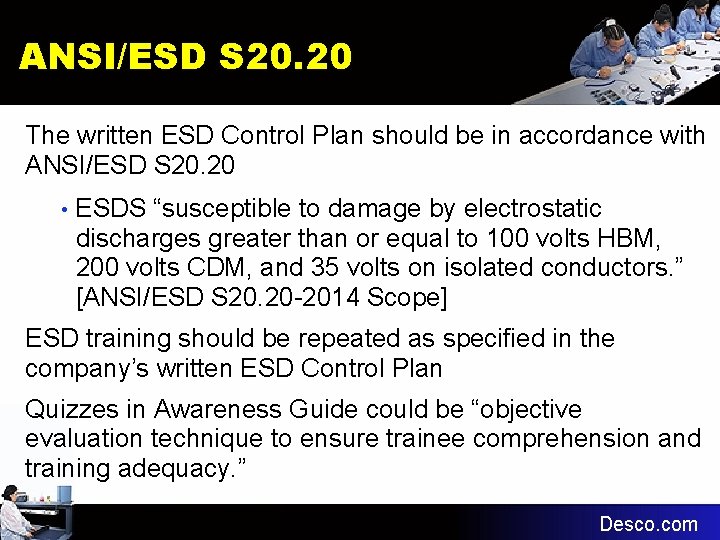 ANSI/ESD S20.20

The written ESD Control Plan should be in accordance with ANSI/ESD S20.20

• ESDS “susceptible to damage by electrostatic discharges greater than or equal to 100 volts HBM, 200 volts CDM, and 35 volts on isolated conductors.” [ANSI/ESD S20.20-2014 Scope]

ESD training should be repeated as specified in the company’s written ESD Control Plan

Quizzes in Awareness Guide could be “objective evaluation technique to ensure trainee comprehension and training adequacy.”

Desco.com